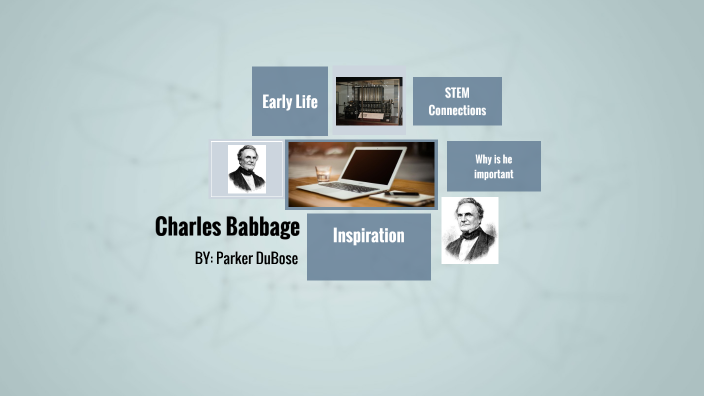 Early Life

STEM Connections

Why is he important

Charles Babbage

BY: Parker DuBose

Inspiration